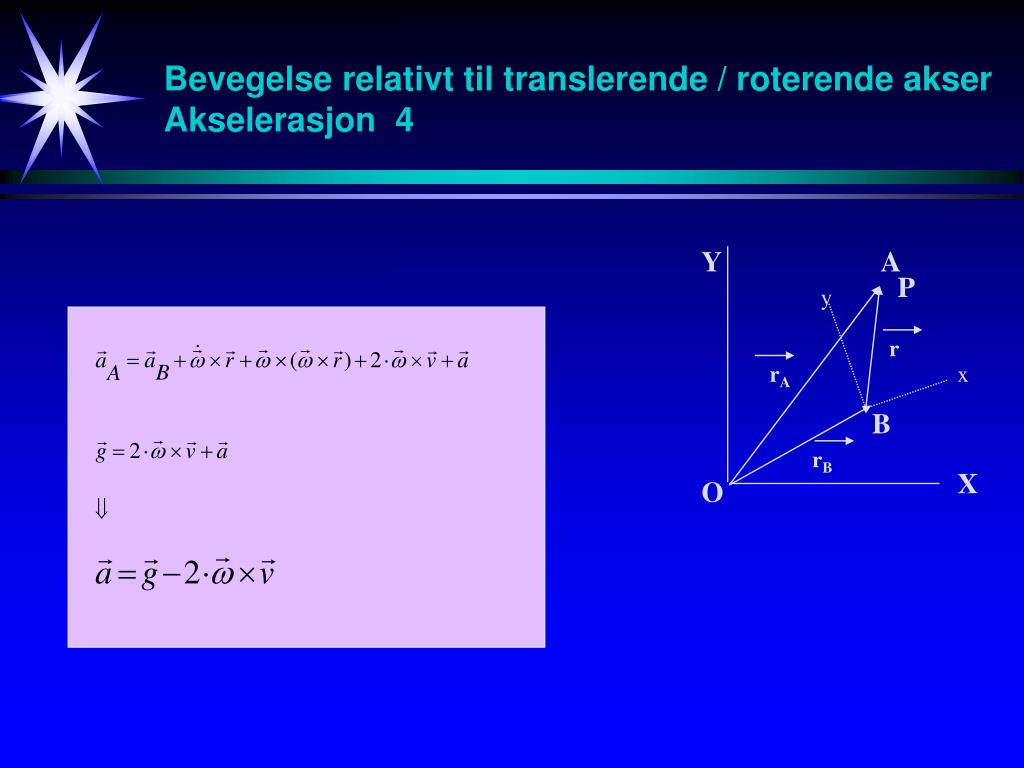 Bevegelse relativt til translerende / roterende akser
Akselerasjon 4

$\vec{a}_A = \vec{a}_B + \dot{\vec{\omega}} \times \vec{r} + \vec{\omega} \times (\vec{\omega} \times \vec{r}) + 2 \cdot \vec{\omega} \times \vec{v} + \vec{a}$

$\vec{g} = 2 \cdot \vec{\omega} \times \vec{v} + \vec{a}$

$\Downarrow$

$\vec{a} = \vec{g} - 2 \cdot \vec{\omega} \times \vec{v}$

Y
A
P
y
r
$r_A$
x
B
$r_B$
O
X